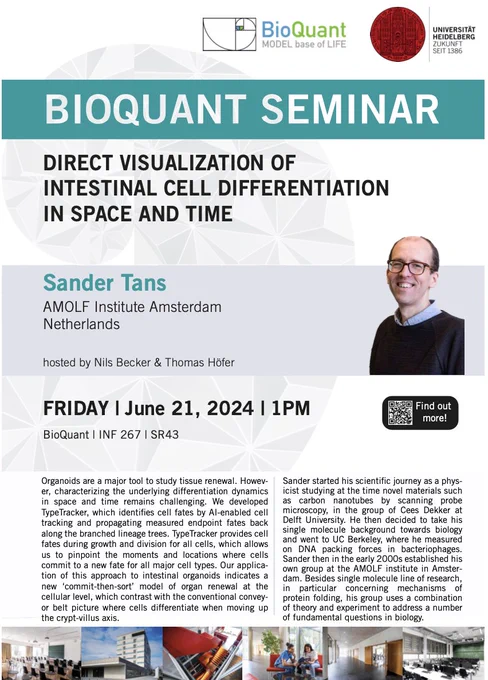 BioQuant
MODEL base of LIFE

UNIVERSITÄT HEIDELBERG
ZUKUNFT SEIT 1386

BIOQUANT SEMINAR

DIRECT VISUALIZATION OF INTESTINAL CELL DIFFERENTIATION IN SPACE AND TIME

Sander Tans
AMOLF Institute Amsterdam
Netherlands

hosted by Nils Becker & Thomas Höfer

FRIDAY | June 21, 2024 | 1PM

BioQuant | INF 267 | SR43

Find out more!

Organoids are a major tool to study tissue renewal. However, characterizing the underlying differentiation dynamics in space and time remains challenging. We developed TypeTracker, which identifies cell fates by AI-enabled cell tracking and propagating measured endpoint fates back along the branched lineage trees. TypeTracker provides cell fates during growth and division for all cells, which allows us to pinpoint the moments and locations where cells commit to a new fate for all major cell types. Our application of this approach to intestinal organoids indicates a new 'commit-then-sort' model of organ renewal at the cellular level, which contrast with the conventional conveyor belt picture where cells differentiate when moving up the crypt-villus axis.

Sander started his scientific journey as a physicist studying at the time novel materials such as carbon nanotubes by scanning probe microscopy, in the group of Cees Dekker at Delft University. He then decided to take his single molecule background towards biology and went to UC Berkeley, where he measured on DNA packing forces in bacteriophages. Sander then in the early 2000s established his own group at the AMOLF institute in Amsterdam. Besides single molecule line of research, in particular concerning mechanisms of protein folding, his group uses a combination of theory and experiment to address a number of fundamental questions in biology.